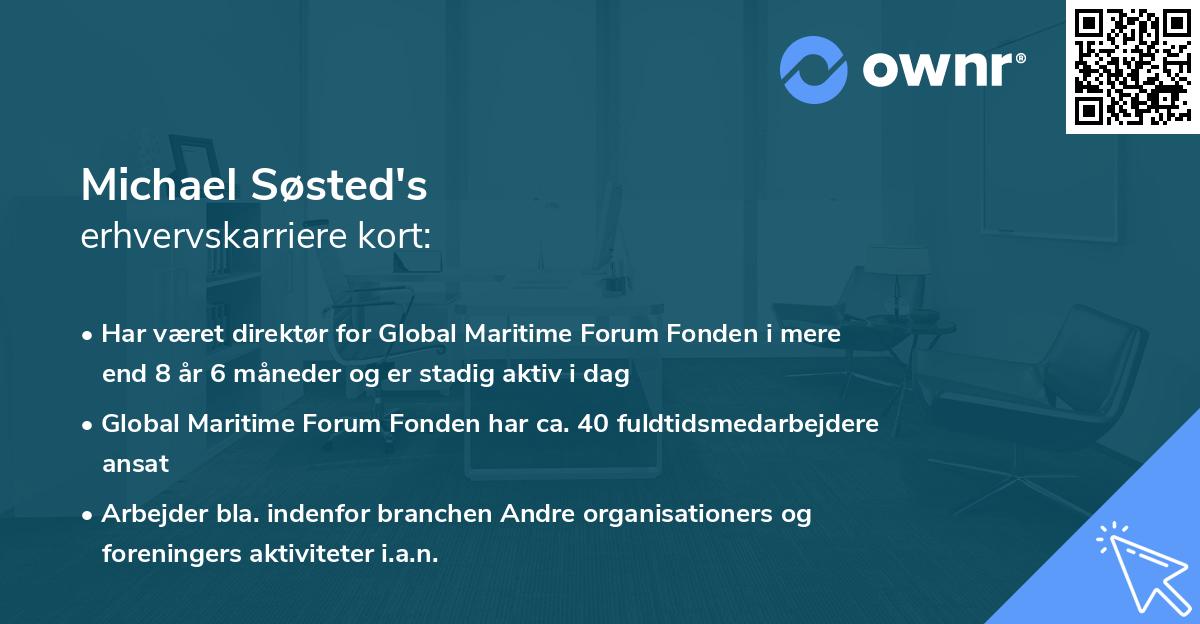 ownr®

Michael Søsted's
erhvervskarriere kort:

• Har været direktør for Global Maritime Forum Fonden i mere end 8 år 6 måneder og er stadig aktiv i dag

• Global Maritime Forum Fonden har ca. 40 fuldtidsmedarbejdere ansat

• Arbejder bla. indenfor branchen Andre organisationers og foreningers aktiviteter i.a.n.